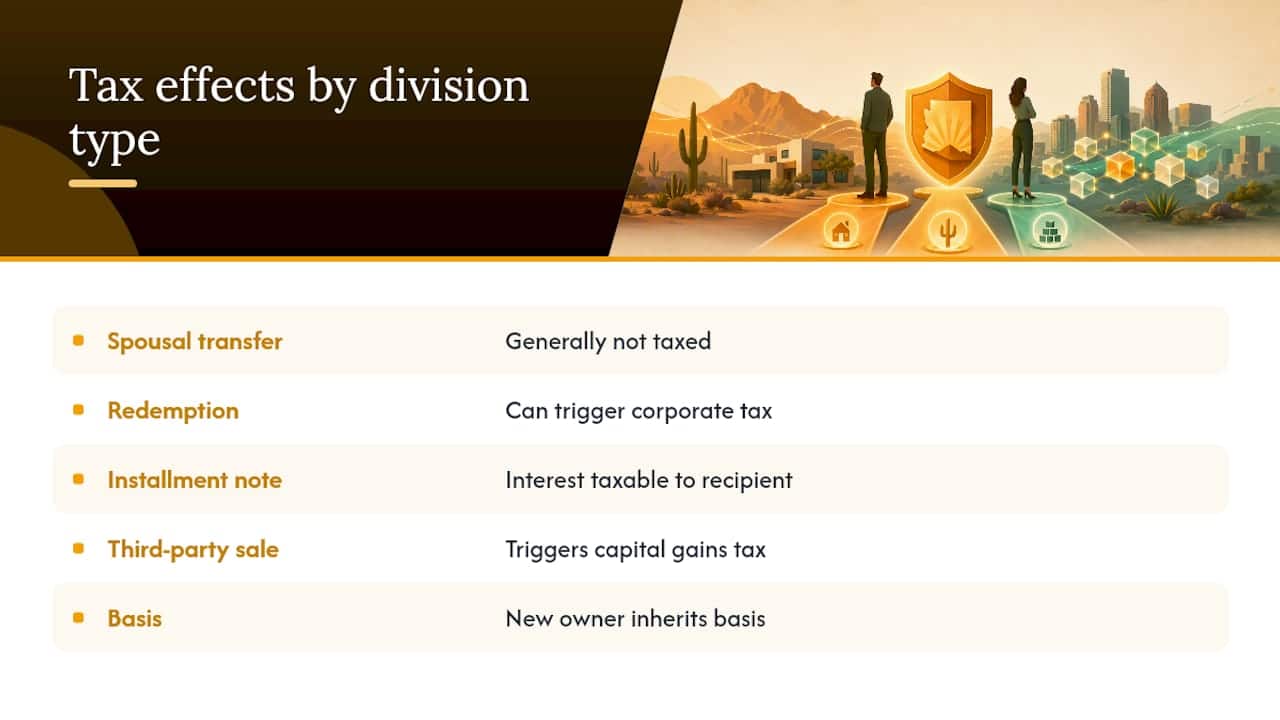 Tax effects by division type

| | |
|---|---|
| Spousal transfer | Generally not taxed |
| Redemption | Can trigger corporate tax |
| Installment note | Interest taxable to recipient |
| Third-party sale | Triggers capital gains tax |
| Basis | New owner inherits basis |